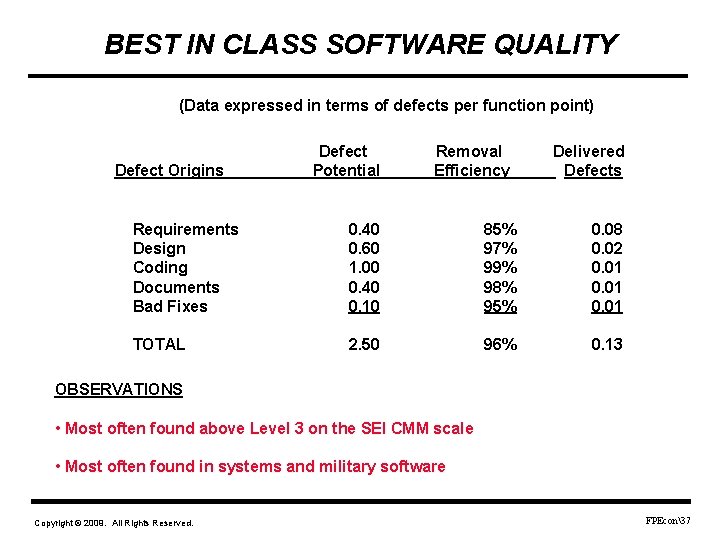 BEST IN CLASS SOFTWARE QUALITY

(Data expressed in terms of defects per function point)

| Defect Origins | Defect Potential | Removal Efficiency | Delivered Defects |
|---|---|---|---|
| Requirements | 0.40 | 85% | 0.08 |
| Design | 0.60 | 97% | 0.02 |
| Coding | 1.00 | 99% | 0.01 |
| Documents | 0.40 | 98% | 0.01 |
| Bad Fixes | 0.10 | 95% | 0.01 |
| TOTAL | 2.50 | 96% | 0.13 |

OBSERVATIONS

• Most often found above Level 3 on the SEI CMM scale

• Most often found in systems and military software

Copyright © 2009. All Rights Reserved.

FPEcon\37